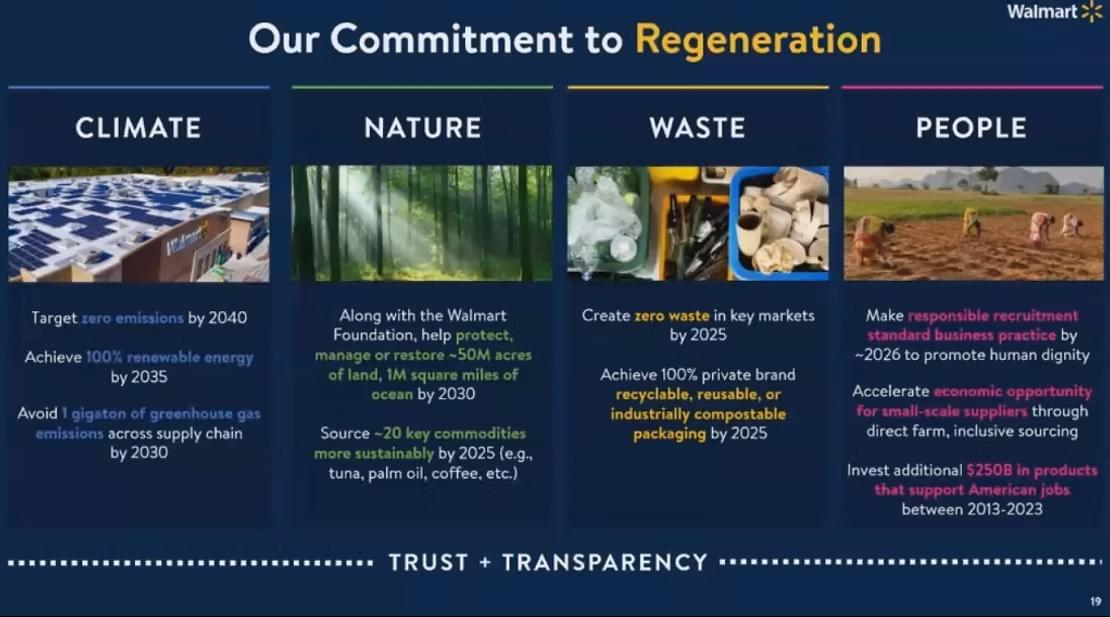 Walmart

Our Commitment to Regeneration

CLIMATE

Target zero emissions by 2040

Achieve 100% renewable energy by 2035

Avoid 1 gigaton of greenhouse gas emissions across supply chain by 2030

NATURE

Along with the Walmart Foundation, help protect, manage or restore ~50M acres of land, 1M square miles of ocean by 2030

Source ~20 key commodities more sustainably by 2025 (e.g., tuna, palm oil, coffee, etc.)

WASTE

Create zero waste in key markets by 2025

Achieve 100% private brand recyclable, reusable, or industrially compostable packaging by 2025

PEOPLE

Make responsible recruitment standard business practice by ~2026 to promote human dignity

Accelerate economic opportunity for small-scale suppliers through direct farm, inclusive sourcing

Invest additional $250B in products that support American jobs between 2013-2023

TRUST + TRANSPARENCY

19